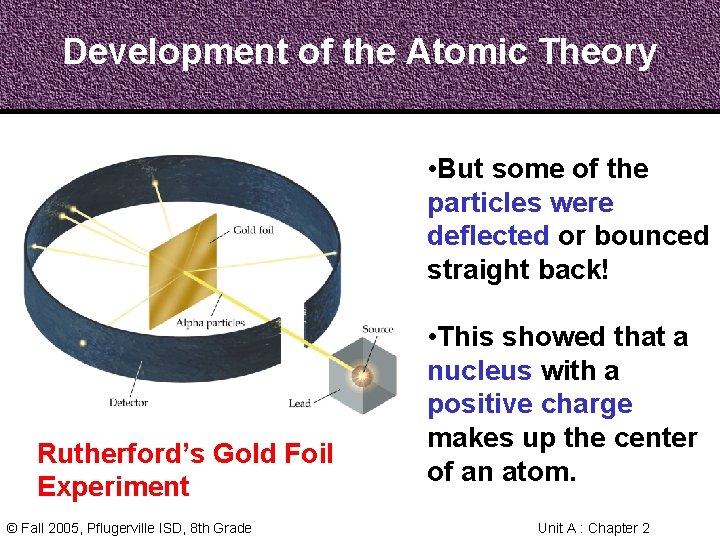 Development of the Atomic Theory

Gold foil

Alpha particles

Source

Detector

Lead

Rutherford's Gold Foil Experiment

•But some of the particles were deflected or bounced straight back!

•This showed that a nucleus with a positive charge makes up the center of an atom.

© Fall 2005, Pflugerville ISD, 8th Grade

Unit A : Chapter 2